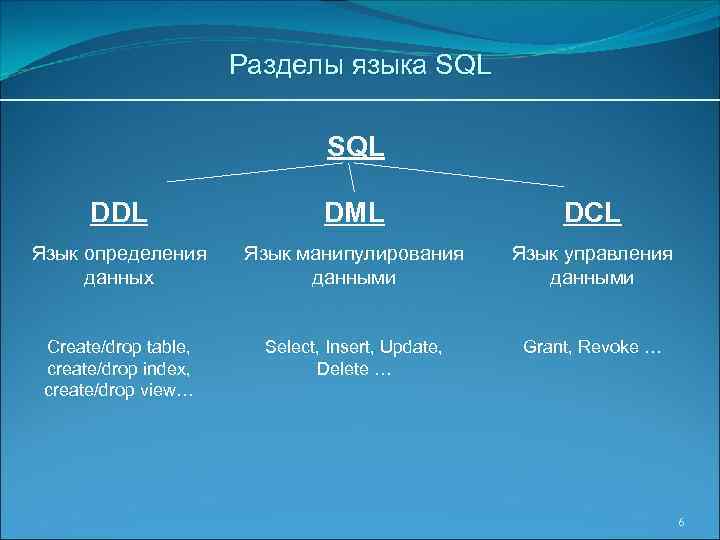 Разделы языка SQL

SQL

DDL

Язык определения данных

Create/drop table, create/drop index, create/drop view…

DML

Язык манипулирования данными

Select, Insert, Update, Delete …

DCL

Язык управления данными

Grant, Revoke …

6